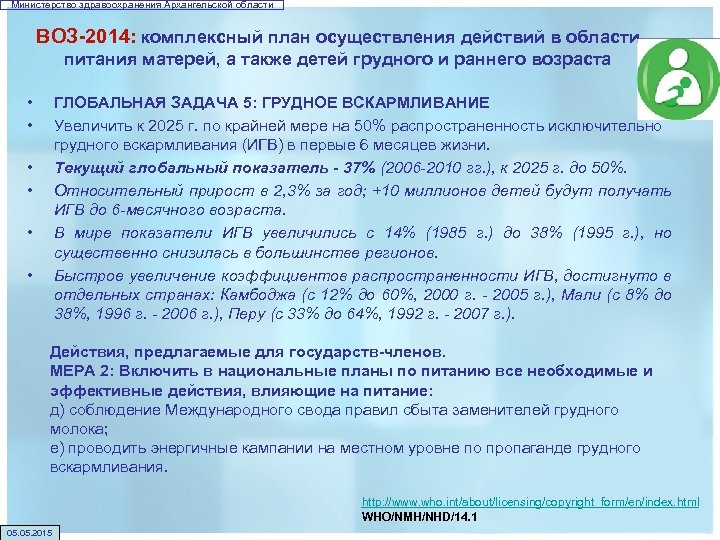 Министерство здравоохранения Архангельской области

ВОЗ-2014: комплексный план осуществления действий в области питания матерей, а также детей грудного и раннего возраста

• ГЛОБАЛЬНАЯ ЗАДАЧА 5: ГРУДНОЕ ВСКАРМЛИВАНИЕ
• Увеличить к 2025 г. по крайней мере на 50% распространенность исключительно грудного вскармливания (ИГВ) в первые 6 месяцев жизни.
• Текущий глобальный показатель - 37% (2006-2010 гг.), к 2025 г. до 50%.
• Относительный прирост в 2,3% за год; +10 миллионов детей будут получать ИГВ до 6-месячного возраста.
• В мире показатели ИГВ увеличились с 14% (1985 г.) до 38% (1995 г.), но существенно снизилась в большинстве регионов.
• Быстрое увеличение коэффициентов распространенности ИГВ, достигнуто в отдельных странах: Камбоджа (с 12% до 60%, 2000 г. - 2005 г.), Мали (с 8% до 38%, 1996 г. - 2006 г.), Перу (с 33% до 64%, 1992 г. - 2007 г.).

Действия, предлагаемые для государств-членов.
МЕРА 2: Включить в национальные планы по питанию все необходимые и эффективные действия, влияющие на питание:
д) соблюдение Международного свода правил сбыта заменителей грудного молока;
е) проводить энергичные кампании на местном уровне по пропаганде грудного вскармливания.

http://www.who.int/about/licensing/copyright_form/en/index.html
WHO/NMH/NHD/14.1

05.05.2015